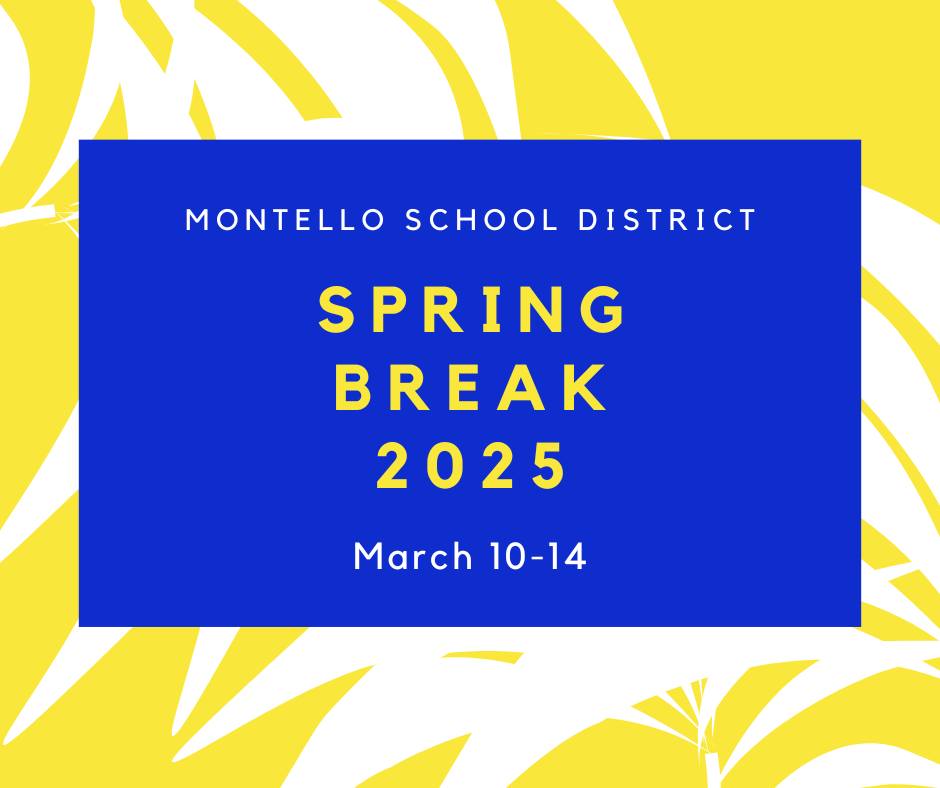 MONTELLO SCHOOL DISTRICT

SPRING BREAK 2025

March 10-14